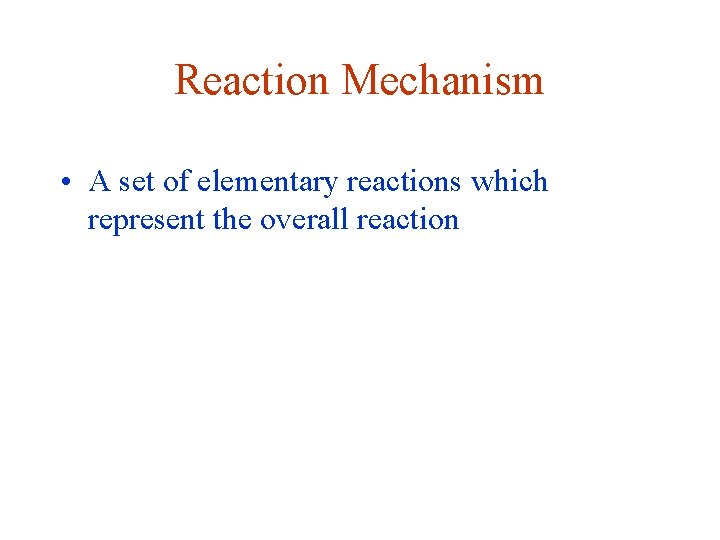 Reaction Mechanism

• A set of elementary reactions which represent the overall reaction